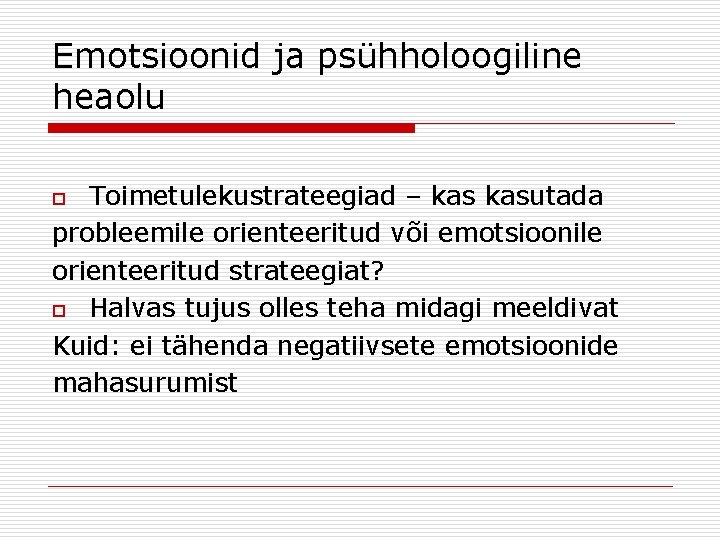 Emotsioonid ja psühholoogiline heaolu

Toimetulekustrateegiad – kas kasutada probleemile orienteeritud või emotsioonile orienteeritud strateegiat?

Halvas tujus olles teha midagi meeldivat
Kuid: ei tähenda negatiivsete emotsioonide mahasurumist